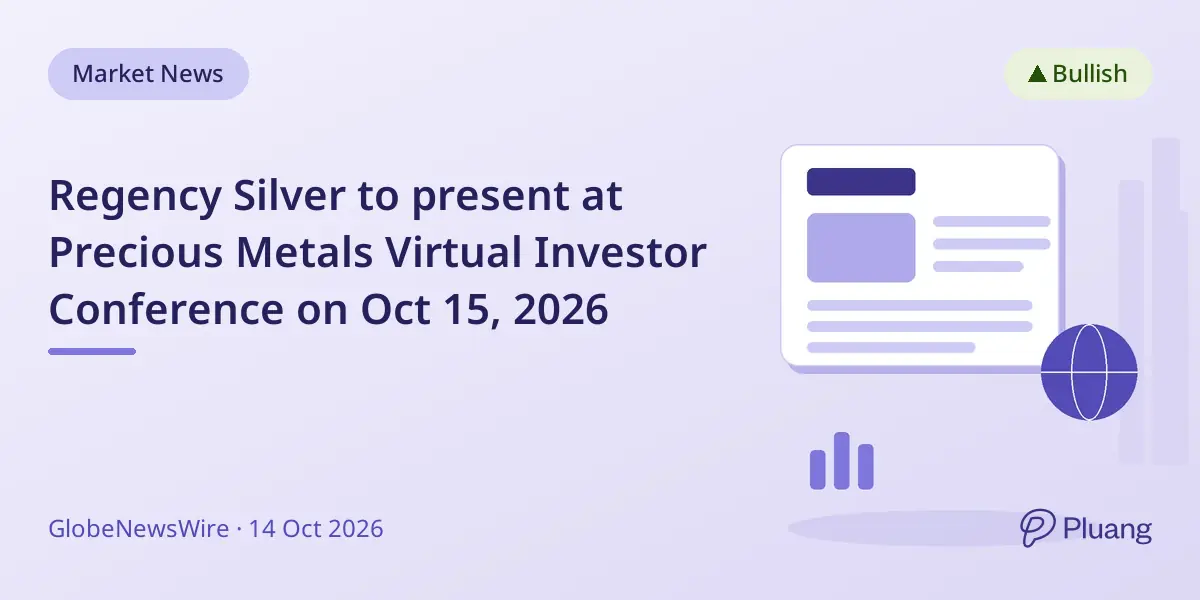 Market News

▲ Bullish

Regency Silver to present at Precious Metals Virtual Investor Conference on Oct 15, 2026

GlobeNewsWire · 14 Oct 2026

Pluang